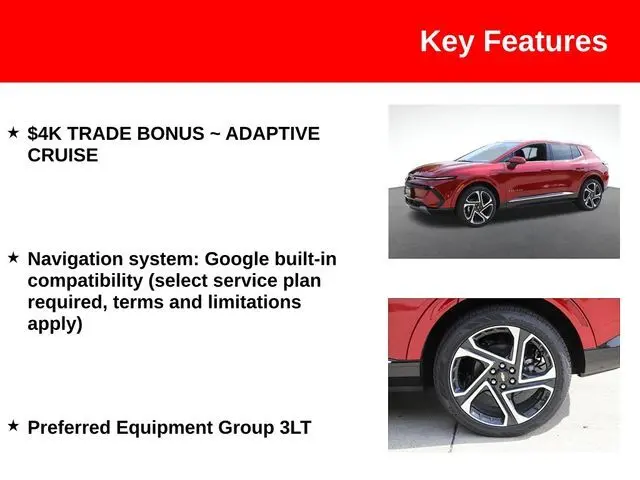 Key Features

★ \$4K TRADE BONUS ~ ADAPTIVE CRUISE

★ Navigation system: Google built-in compatibility (select service plan required, terms and limitations apply)

★ Preferred Equipment Group 3LT